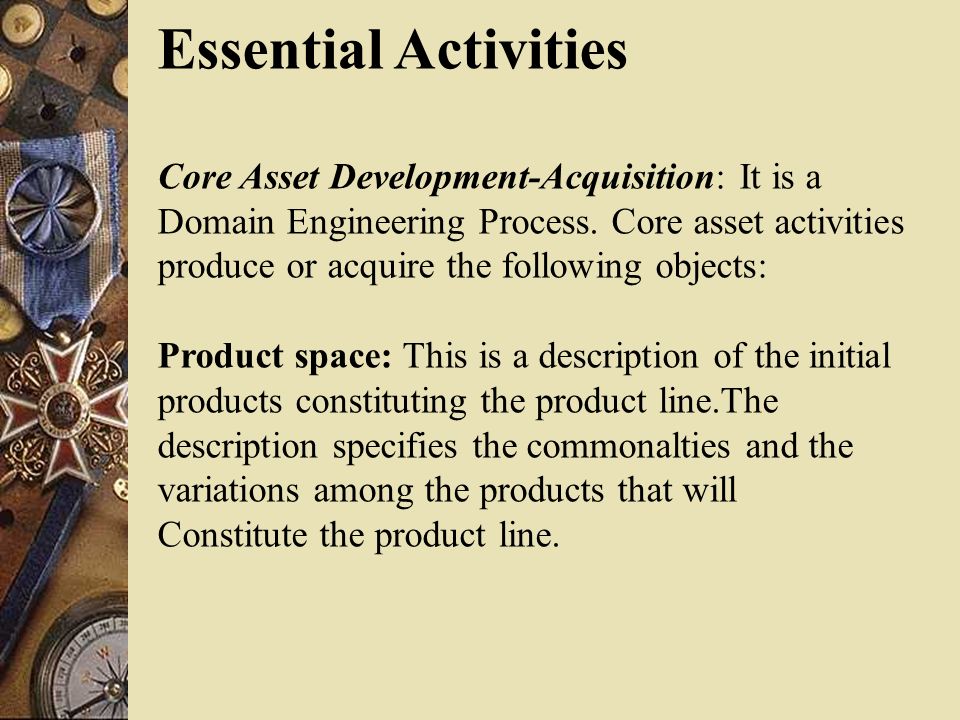 Essential Activities

Core Asset Development-Acquisition: It is a Domain Engineering Process. Core asset activities produce or acquire the following objects:

Product space: This is a description of the initial products constituting the product line.The description specifies the commonalties and the variations among the products that will Constitute the product line.